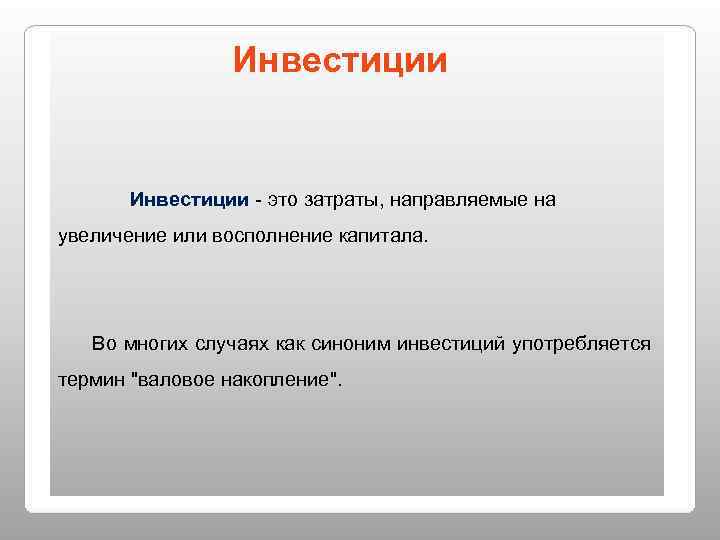 Инвестиции

Инвестиции - это затраты, направляемые на увеличение или восполнение капитала.

Во многих случаях как синоним инвестиций употребляется термин "валовое накопление".